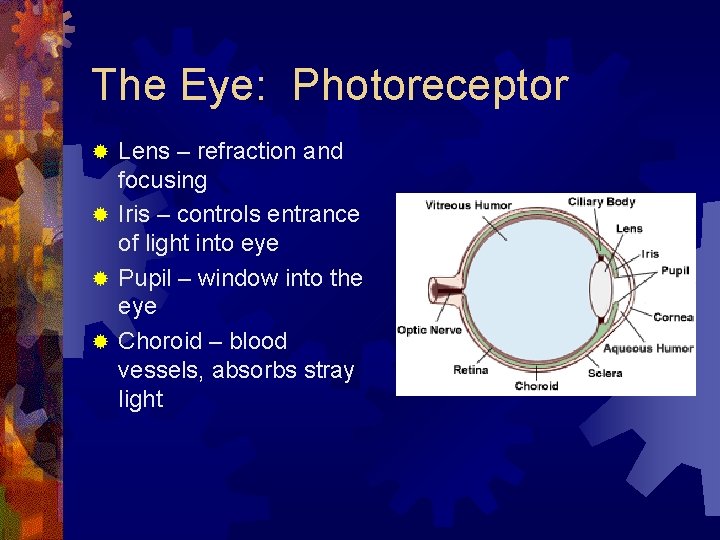 The Eye: Photoreceptor

Lens – refraction and focusing

Iris – controls entrance of light into eye

Pupil – window into the eye

Choroid – blood vessels, absorbs stray light

Vitreous Humor
Ciliary Body
Lens
Iris
Pupil
Cornea
Aqueous Humor
Sclera
Choroid
Retina
Optic Nerve